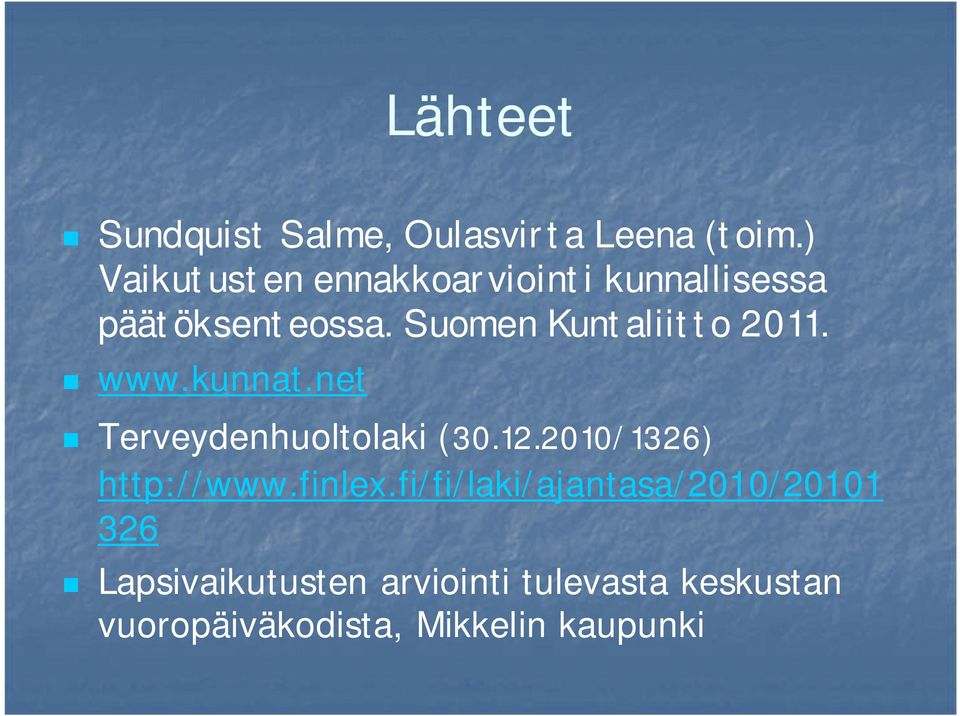 Lähteet

Sundquist Salme, Oulasvirta Leena (toim.) Vaikutusten ennakkoarviointi kunnallisessa päätöksenteossa. Suomen Kuntaliitto 2011.

www.kunnat.net

Terveydenhuoltolaki (30.12.2010/1326) http://www.finlex.fi/fi/laki/ajantasa/2010/20101326

Lapsivaikutusten arviointi tulevasta keskustan vuoropäiväkodista, Mikkelin kaupunki